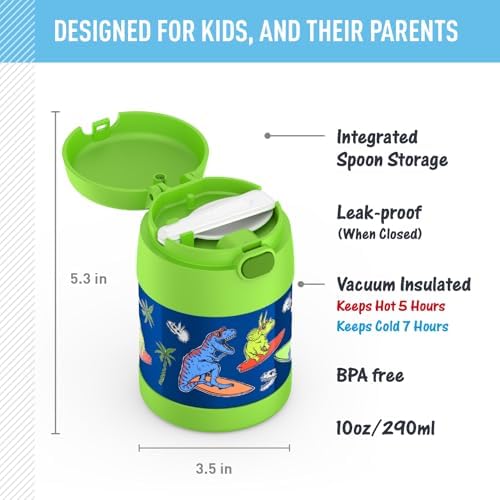 DESIGNED FOR KIDS, AND THEIR PARENTS

5.3 in

3.5 in

Integrated Spoon Storage

Leak-proof
(When Closed)

Vacuum Insulated
Keeps Hot 5 Hours
Keeps Cold 7 Hours

BPA free

10oz/290ml